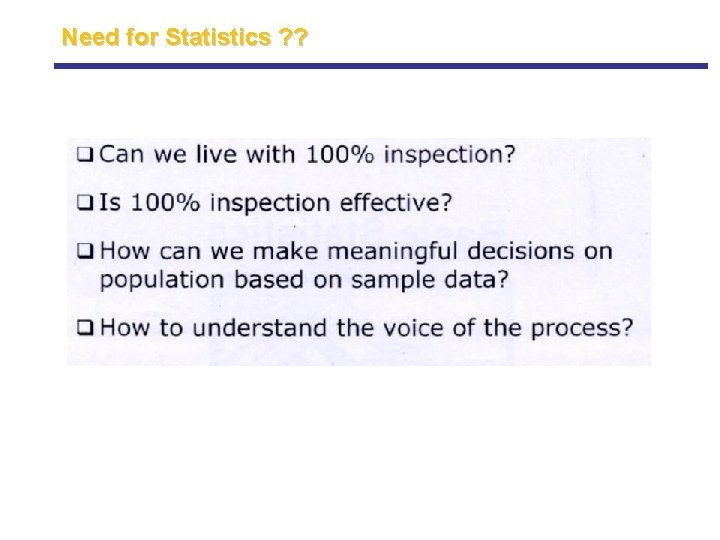 Need for Statistics ??

❑ Can we live with 100% inspection?

❑ Is 100% inspection effective?

❑ How can we make meaningful decisions on population based on sample data?

❑ How to understand the voice of the process?